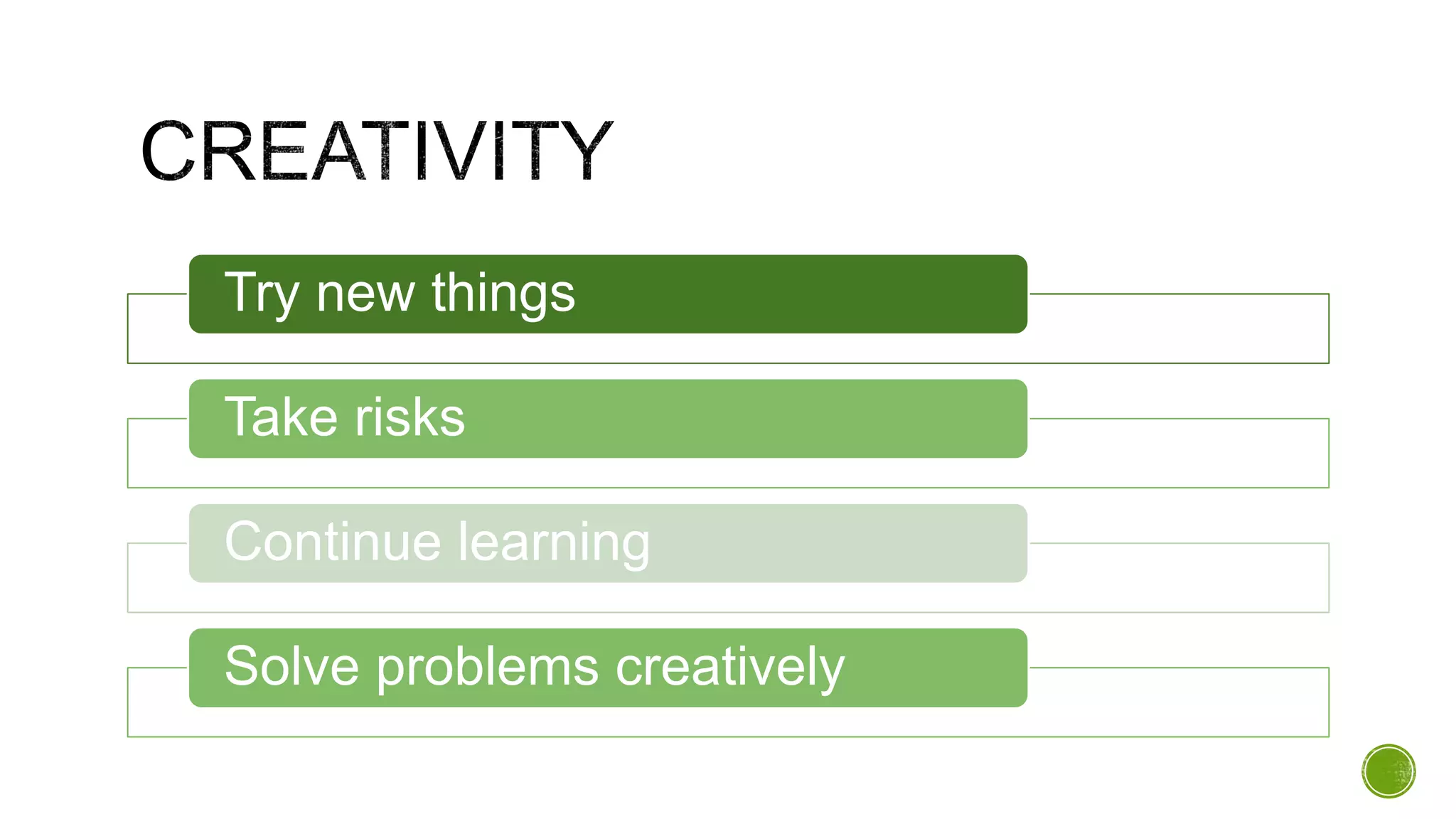 CREATIVITY

Try new things

Take risks

Continue learning

Solve problems creatively